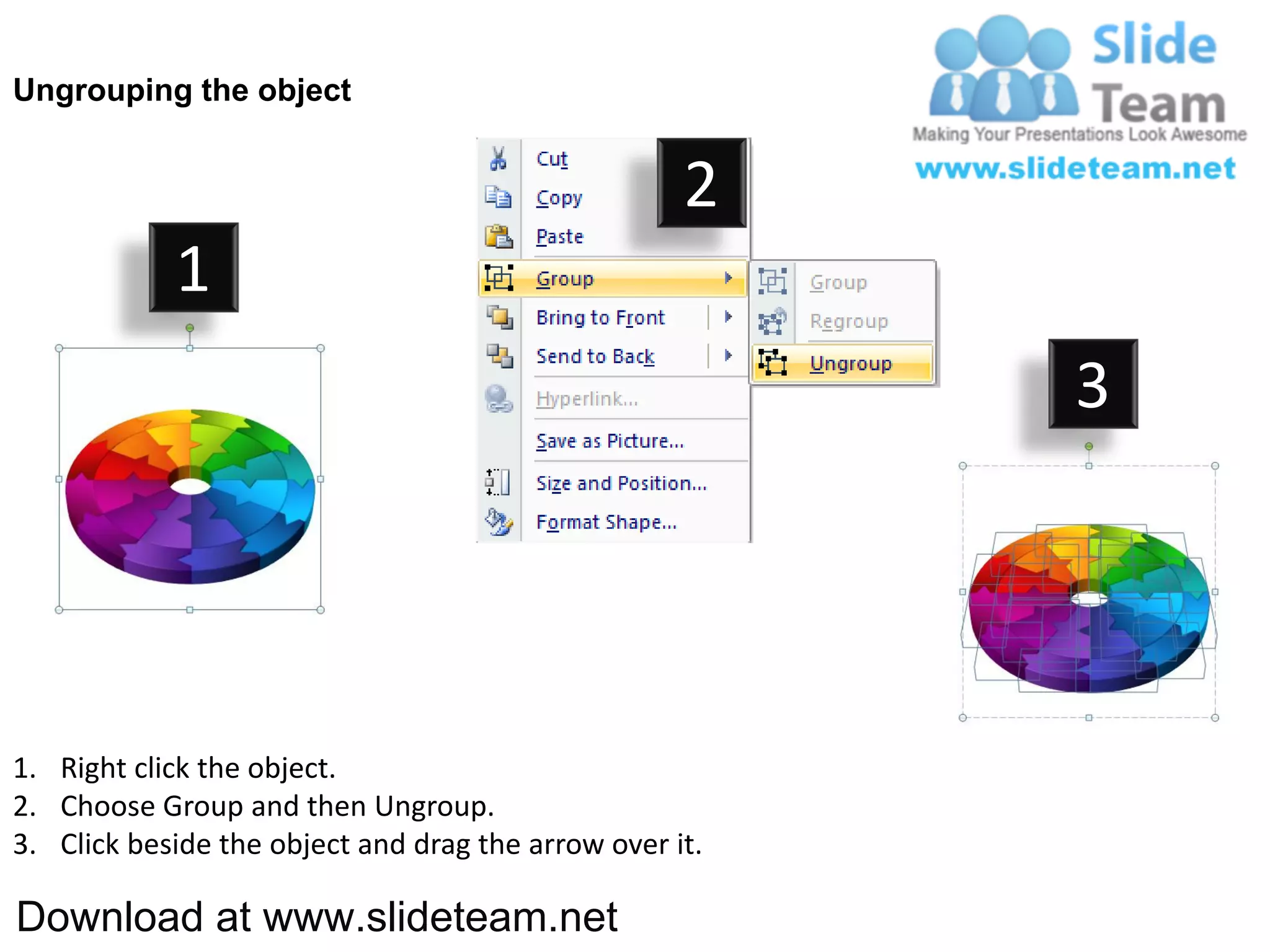 Ungrouping the object

Slide Team
Making Your Presentations Look Awesome
www.slideteam.net

1

2

Cut
Copy
Paste
Group
Bring to Front
Send to Back
Hyperlink...
Save as Picture...
Size and Position...
Format Shape...

Group
Regroup
Ungroup

3

1. Right click the object.
2. Choose Group and then Ungroup.
3. Click beside the object and drag the arrow over it.

Download at www.slideteam.net